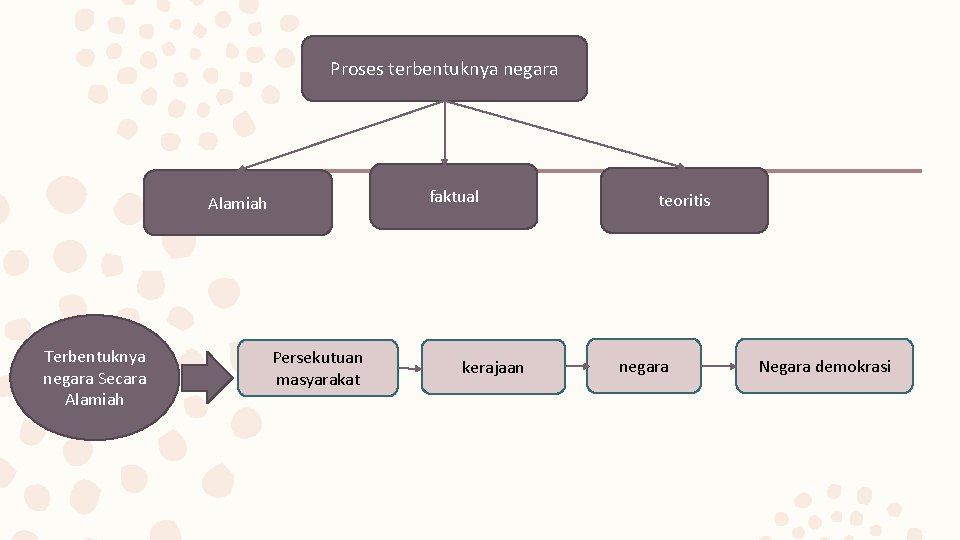 Proses terbentuknya negara

Alamiah

faktual

teoritis

Terbentuknya negara Secara Alamiah

Persekutuan masyarakat

kerajaan

negara

Negara demokrasi